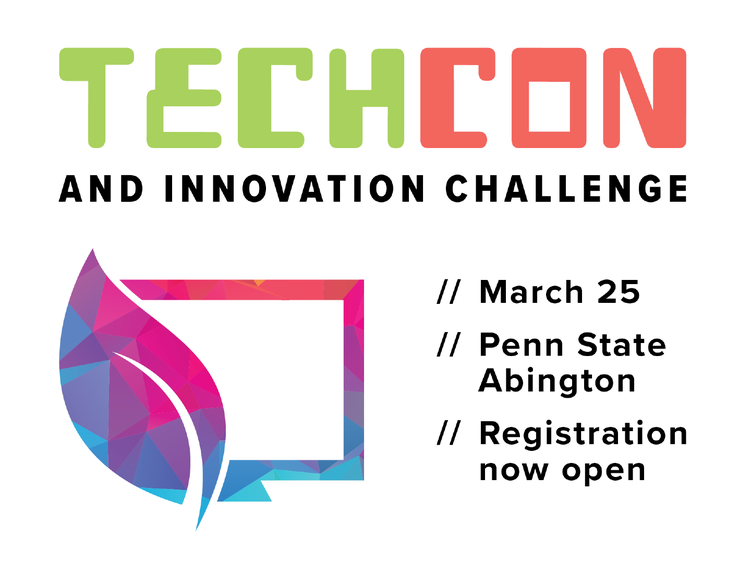 TECHCON

AND INNOVATION CHALLENGE

// March 25

// Penn State Abington

// Registration now open